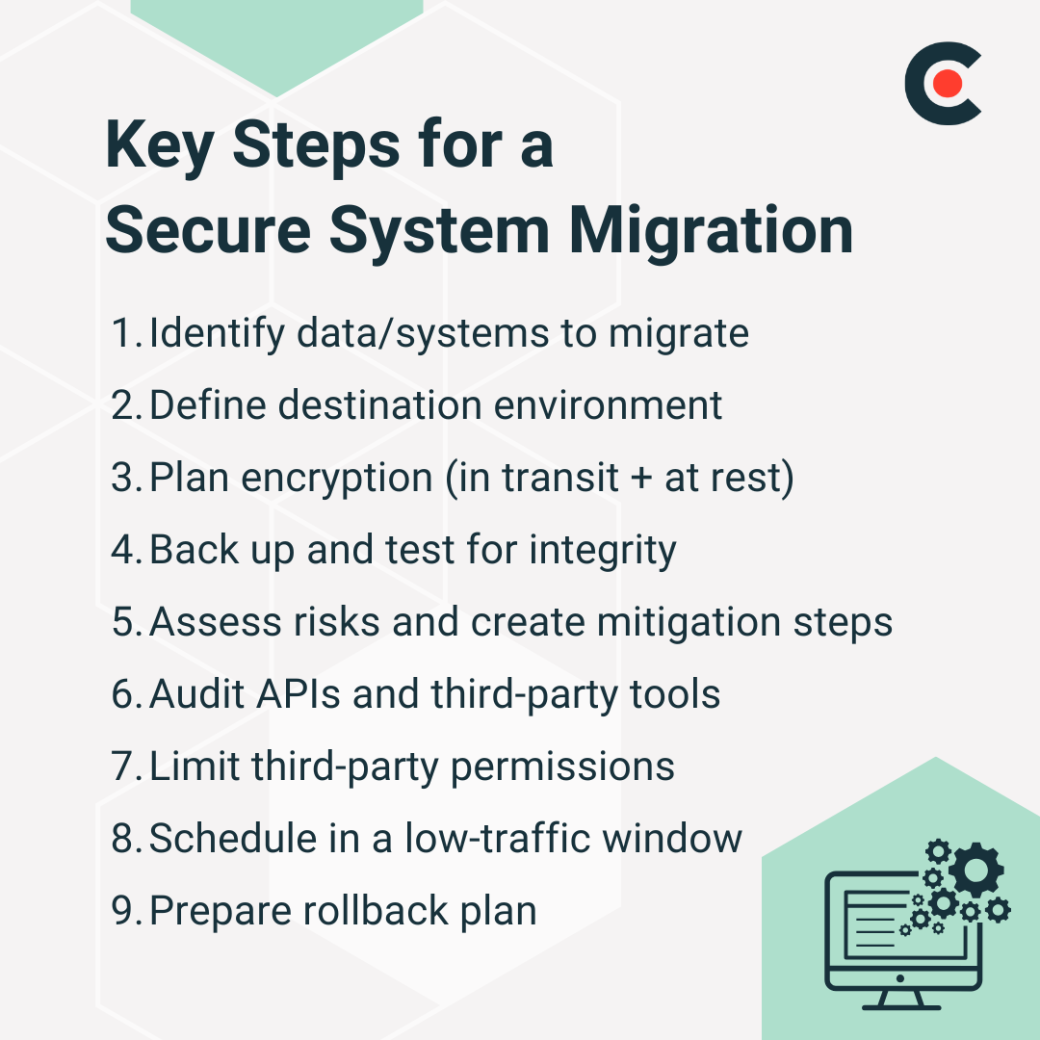 Key Steps for a Secure System Migration

1. Identify data/systems to migrate
2. Define destination environment
3. Plan encryption (in transit + at rest)
4. Back up and test for integrity
5. Assess risks and create mitigation steps
6. Audit APIs and third-party tools
7. Limit third-party permissions
8. Schedule in a low-traffic window
9. Prepare rollback plan